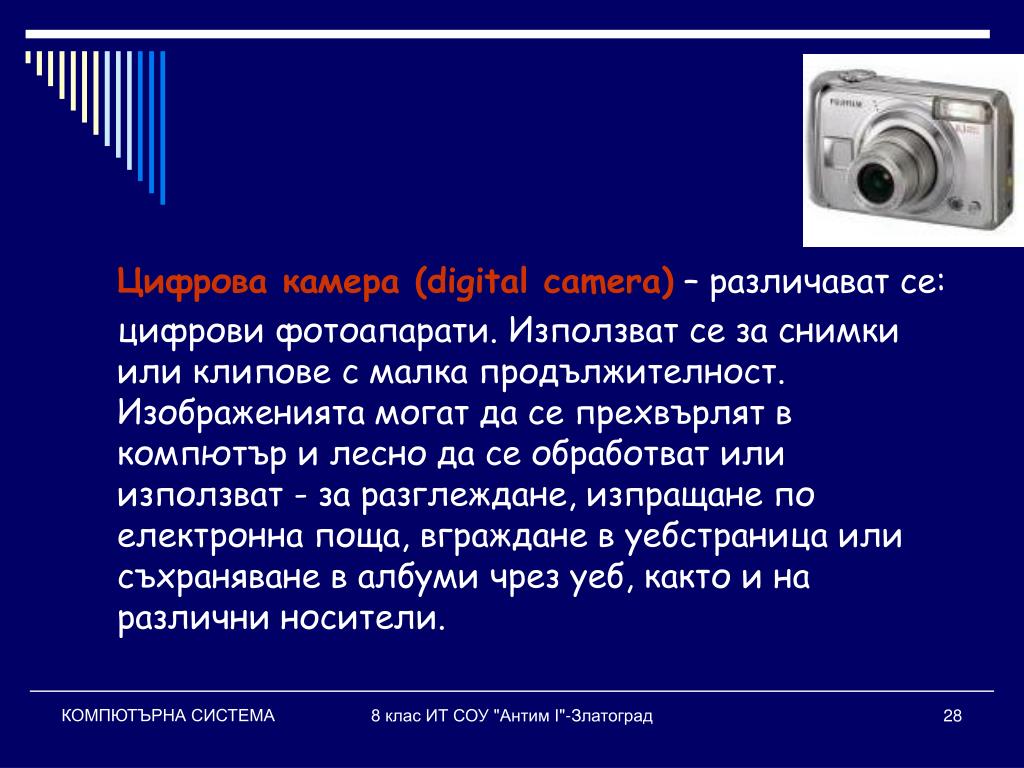 FUJIFILM

Цифрова камера (digital camera) – различават се: цифрови фотоапарати. Използват се за снимки или клипове с малка продължителност. Изображенията могат да се прехвърлят в компютър и лесно да се обработват или използват - за разглеждане, изпращане по електронна поща, вграждане в уебстраница или съхраняване в албуми чрез уеб, както и на различни носители.

КОМПЮТЪРНА СИСТЕМА

8 клас ИТ СОУ "Антим I"-Златоград

28